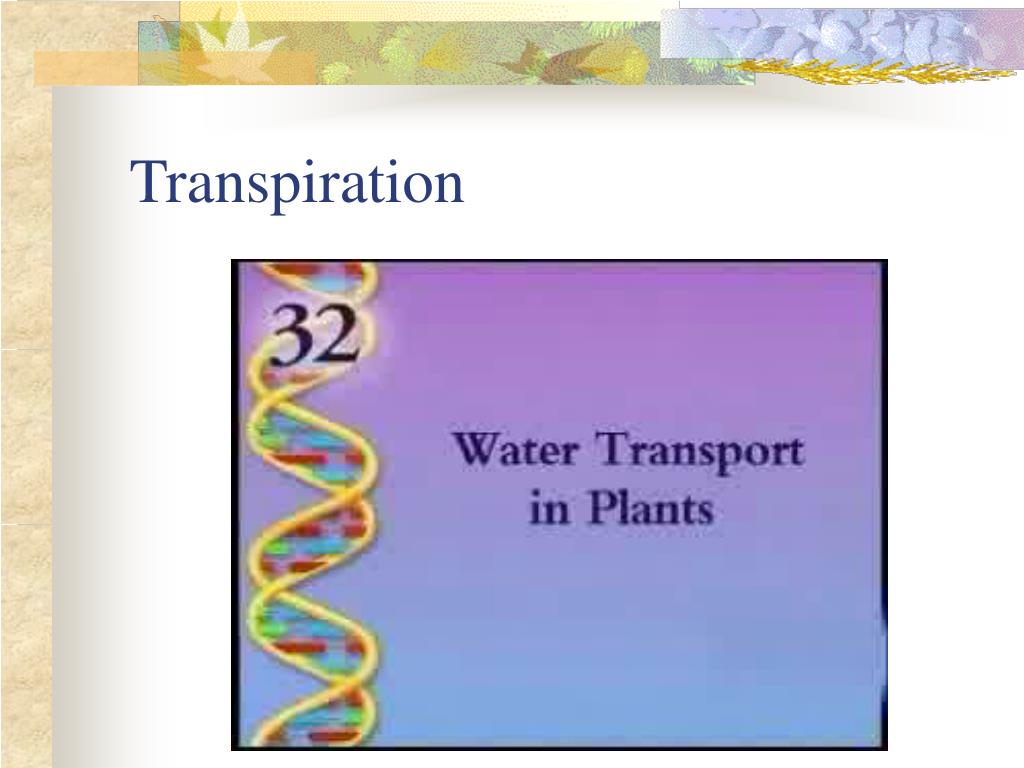 Transpiration

32

Water Transport in Plants